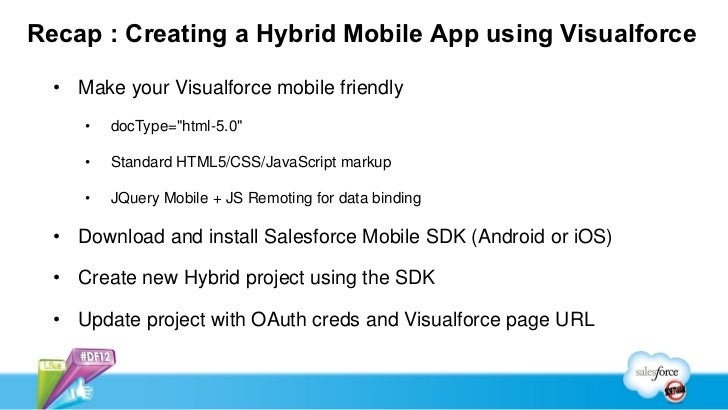 Recap : Creating a Hybrid Mobile App using Visualforce

• Make your Visualforce mobile friendly

• docType="html-5.0"

• Standard HTML5/CSS/JavaScript markup

• JQuery Mobile + JS Remoting for data binding

• Download and install Salesforce Mobile SDK (Android or iOS)

• Create new Hybrid project using the SDK

• Update project with OAuth creds and Visualforce page URL

Like

#DF12

salesforce

SOFTWARE